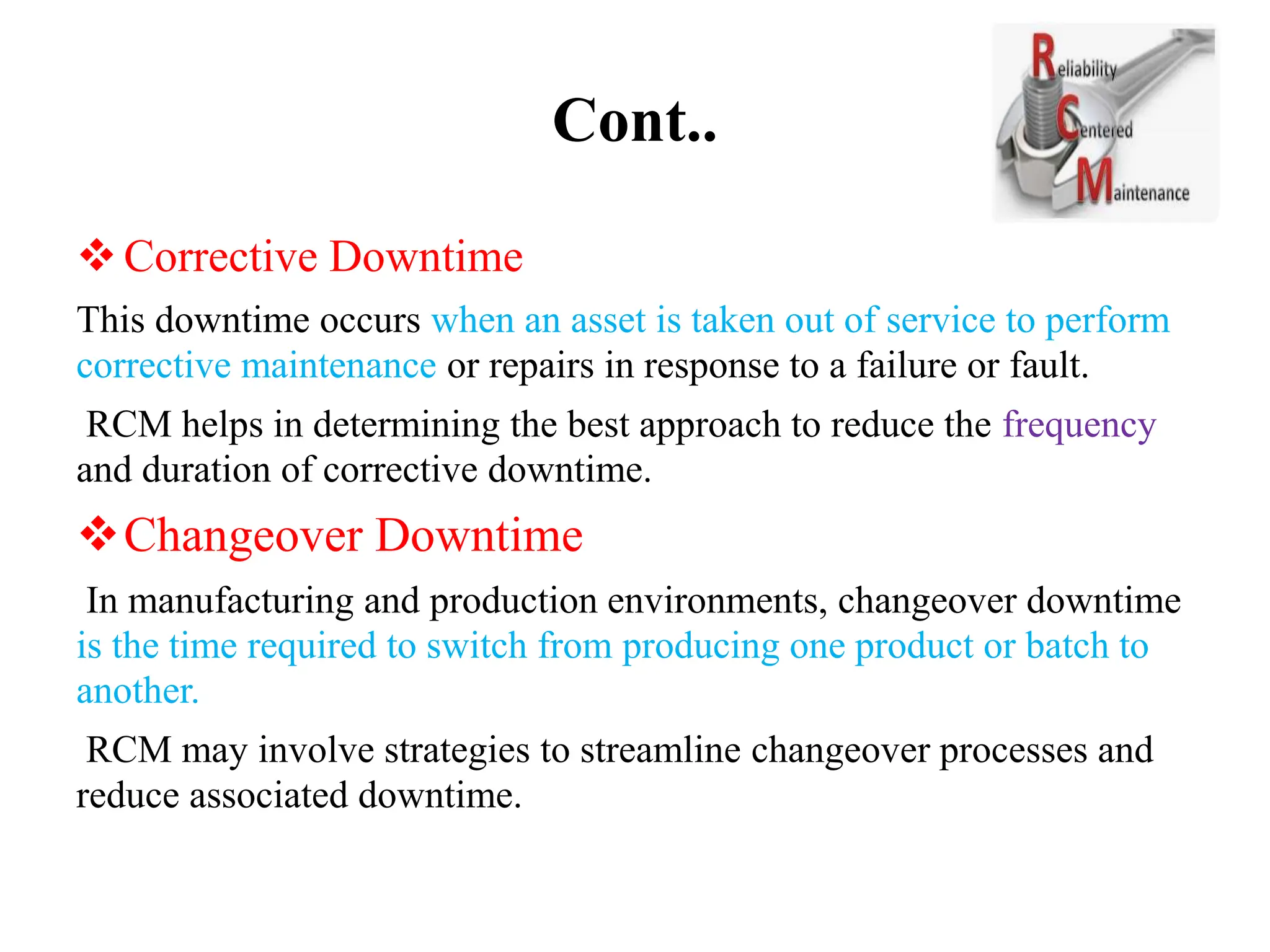 Cont..

Reliability
Centered
Maintenance

❖ Corrective Downtime

This downtime occurs when an asset is taken out of service to perform corrective maintenance or repairs in response to a failure or fault.

RCM helps in determining the best approach to reduce the frequency and duration of corrective downtime.

❖ Changeover Downtime

In manufacturing and production environments, changeover downtime is the time required to switch from producing one product or batch to another.

RCM may involve strategies to streamline changeover processes and reduce associated downtime.